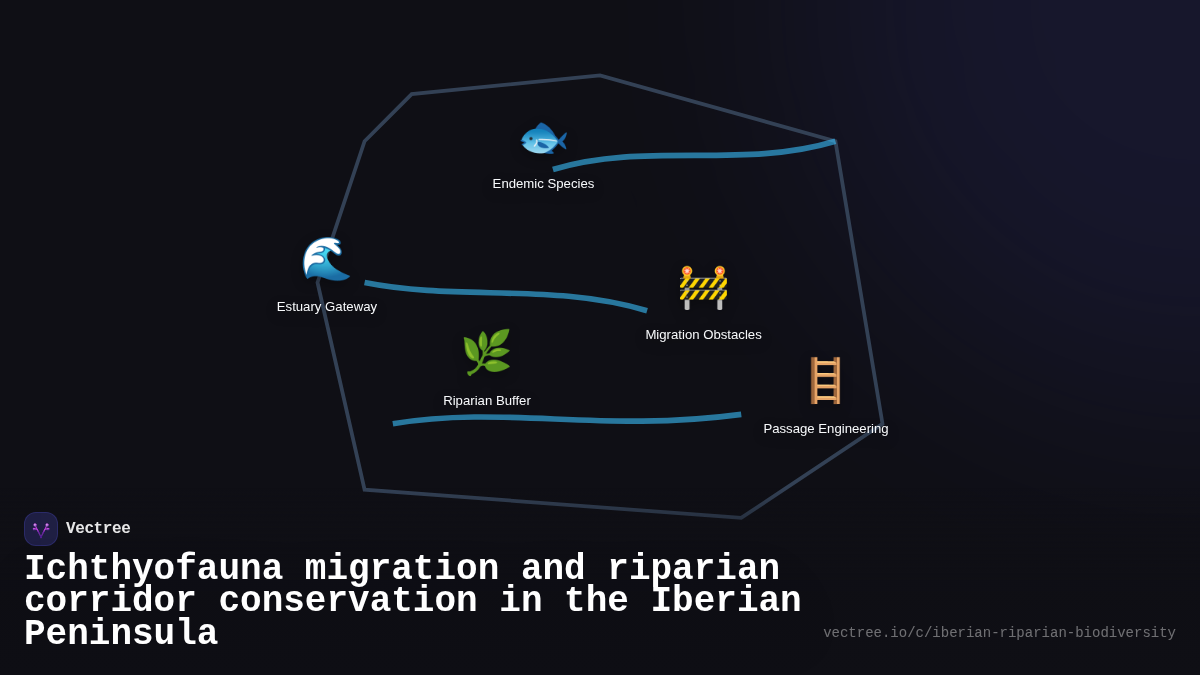 Endemic Species

Estuary Gateway

Migration Obstacles

Riparian Buffer

Passage Engineering

Vectree

Ichthyofauna migration and riparian corridor conservation in the Iberian Peninsula

vectree.io/c/iberian-riparian-biodiversity